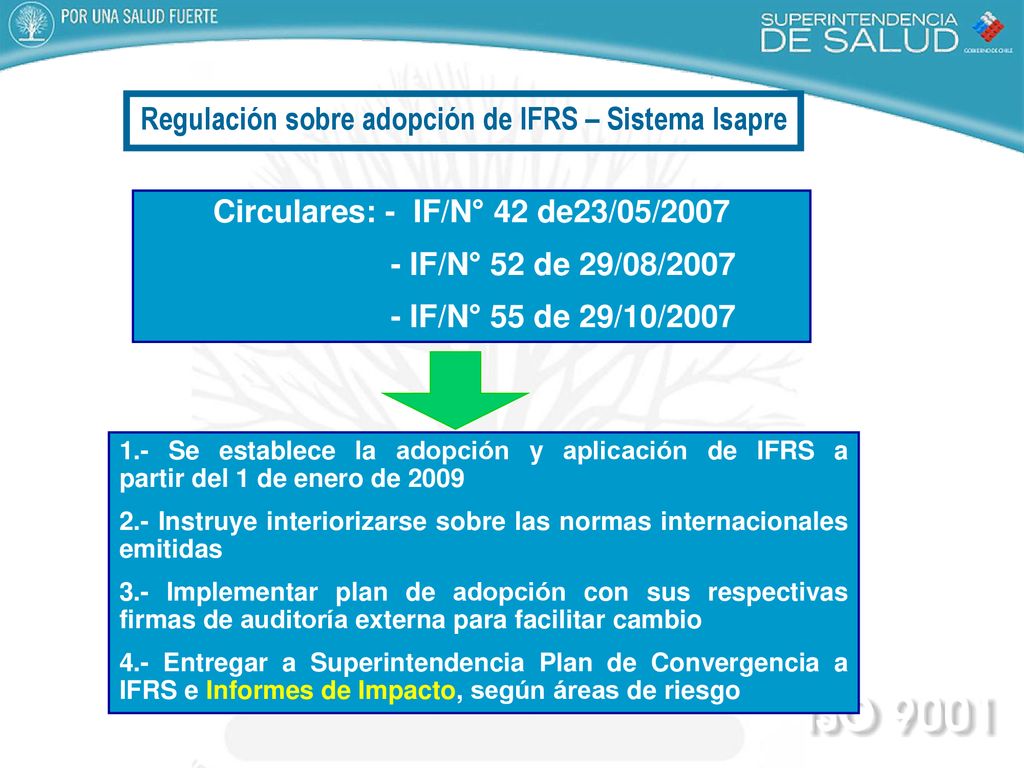 POR UNA SALUD FUERTE

SUPERINTENDENCIA DE SALUD

GOBIERNO DE CHILE

Regulación sobre adopción de IFRS – Sistema Isapre

Circulares: - IF/N° 42 de23/05/2007
- IF/N° 52 de 29/08/2007
- IF/N° 55 de 29/10/2007

1.- Se establece la adopción y aplicación de IFRS a partir del 1 de enero de 2009

2.- Instruye interiorizarse sobre las normas internacionales emitidas

3.- Implementar plan de adopción con sus respectivas firmas de auditoría externa para facilitar cambio

4.- Entregar a Superintendencia Plan de Convergencia a IFRS e Informes de Impacto, según áreas de riesgo

ISO 9001